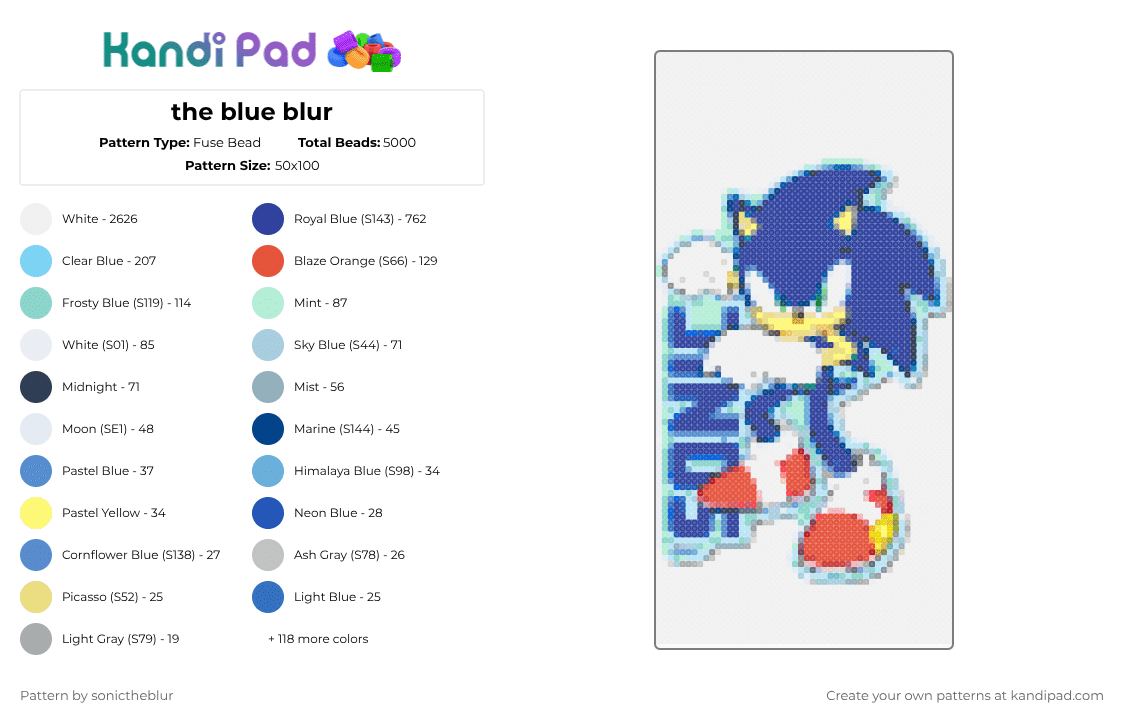 Kandi Pad

the blue blur

Pattern Type: Fuse Bead Total Beads: 5000

Pattern Size: 50x100

White - 2626
Clear Blue - 207
Frosty Blue (S119) - 114
White (S01) - 85
Midnight - 71
Moon (SE1) - 48
Pastel Blue - 37
Pastel Yellow - 34
Cornflower Blue (S138) - 27
Picasso (S52) - 25
Light Gray (S79) - 19

Royal Blue (S143) - 762
Blaze Orange (S66) - 129
Mint - 87
Sky Blue (S44) - 71
Mist - 56
Marine (S144) - 45
Himalaya Blue (S98) - 34
Neon Blue - 28
Ash Gray (S78) - 26
Light Blue - 25
+ 118 more colors

Pattern by sonictheblur

Create your own patterns at kandipad.com